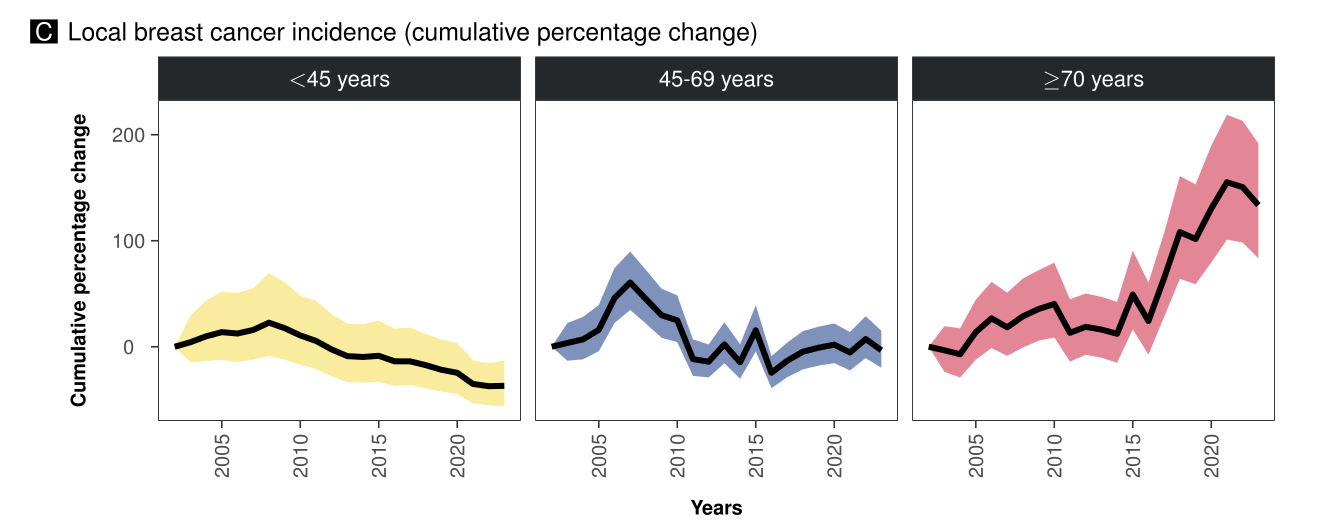 C Local breast cancer incidence (cumulative percentage change)

<45 years

45-69 years

≥70 years

Cumulative percentage change

200

100

0

2005
2010
2015
2020

2005
2010
2015
2020

2005
2010
2015
2020

Years